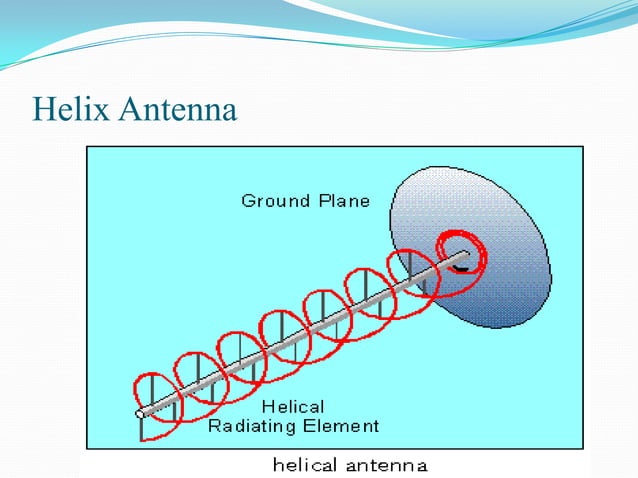 Helix Antenna

Ground Plane

Helical
Radiating Element

helical antenna